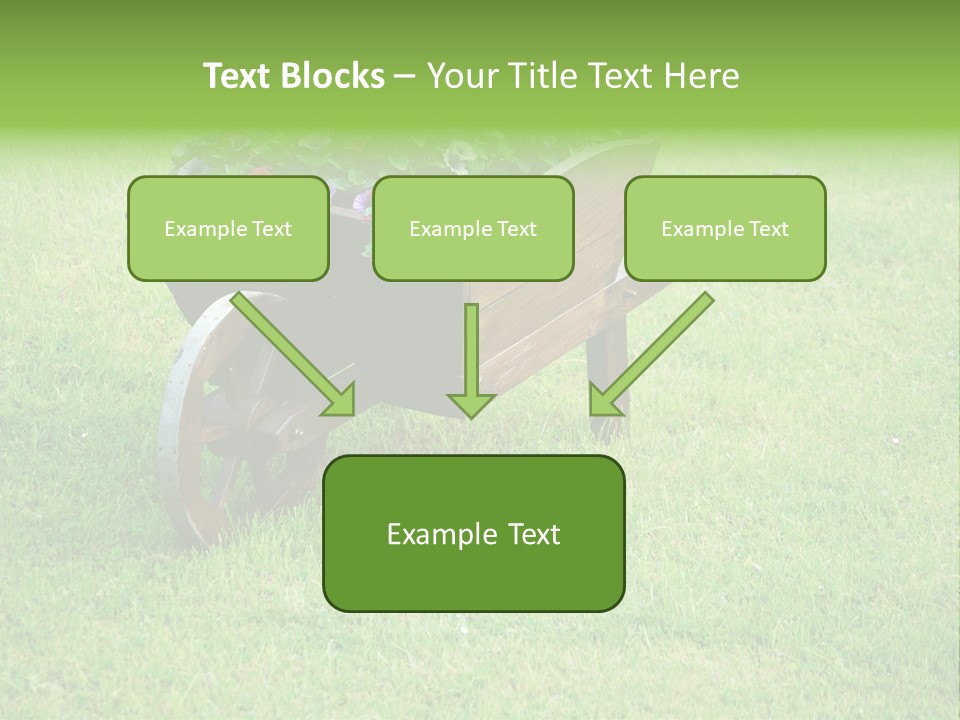 Text Blocks – Your Title Text Here

Example Text

Example Text

Example Text

Example Text